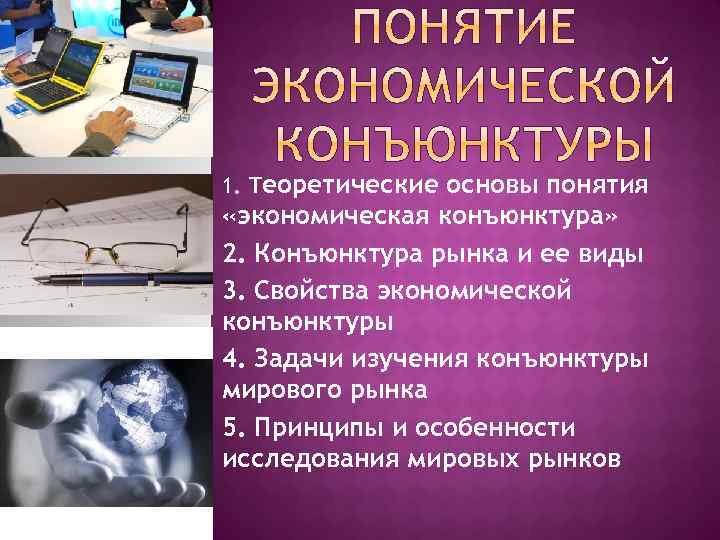 ПОНЯТИЕ ЭКОНОМИЧЕСКОЙ КОНЪЮНКТУРЫ

1. Теоретические основы понятия «экономическая конъюнктура»

2. Конъюнктура рынка и ее виды

3. Свойства экономической конъюнктуры

4. Задачи изучения конъюнктуры мирового рынка

5. Принципы и особенности исследования мировых рынков